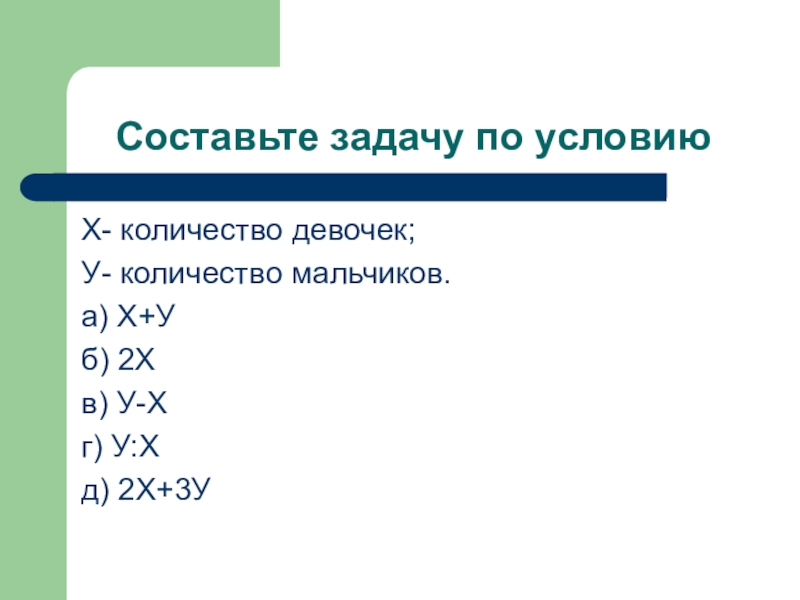 Составьте задачу по условию

Х- количество девочек;

У- количество мальчиков.

а) Х+У

б) 2Х

в) У-Х

г) У:Х

д) 2Х+3У